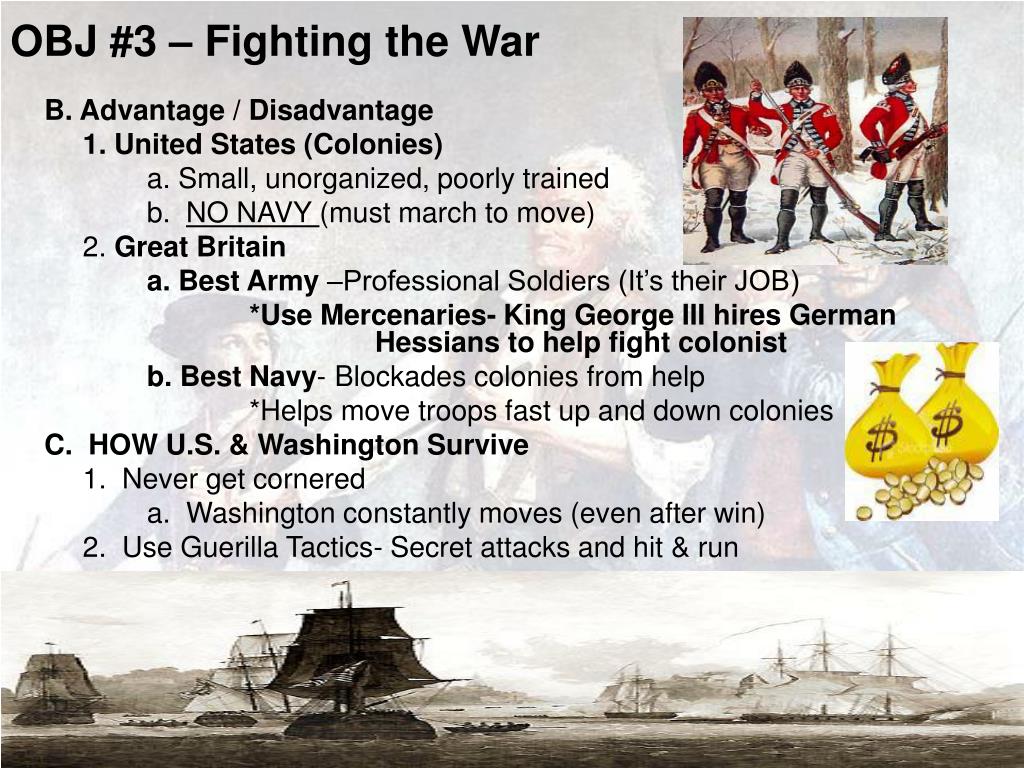 OBJ #3 – Fighting the War

B. Advantage / Disadvantage

1. United States (Colonies)

a. Small, unorganized, poorly trained

b. NO NAVY (must march to move)

2. Great Britain

a. Best Army –Professional Soldiers (It's their JOB)

*Use Mercenaries- King George III hires German Hessians to help fight colonist

b. Best Navy- Blockades colonies from help

*Helps move troops fast up and down colonies

C. HOW U.S. & Washington Survive

1. Never get cornered

a. Washington constantly moves (even after win)

2. Use Guerilla Tactics- Secret attacks and hit & run

$ $